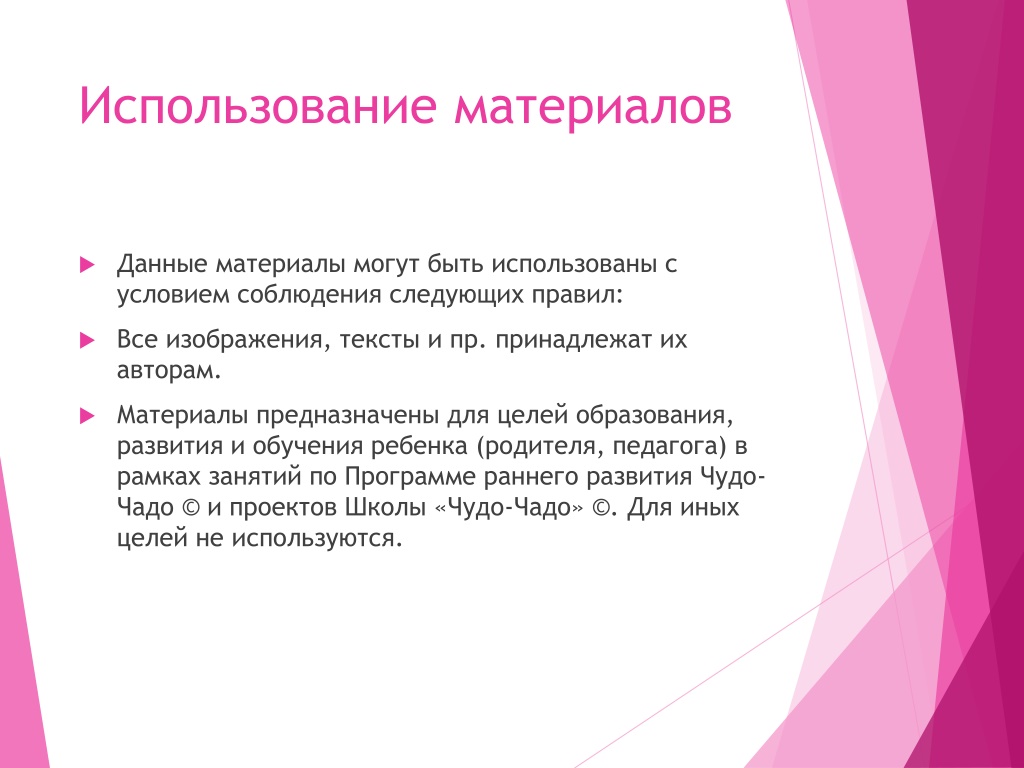 Использование материалов

Данные материалы могут быть использованы с условием соблюдения следующих правил:

Все изображения, тексты и пр. принадлежат их авторам.

Материалы предназначены для целей образования, развития и обучения ребенка (родителя, педагога) в рамках занятий по Программе раннего развития Чудо-Чадо © и проектов Школы «Чудо-Чадо» ©. Для иных целей не используются.